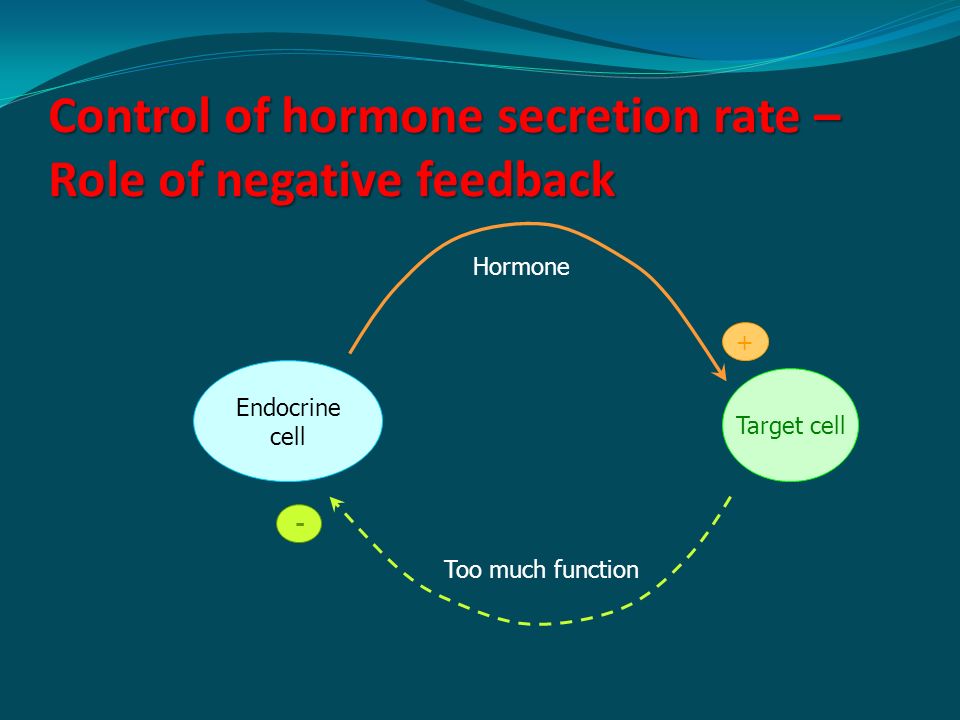 Control of hormone secretion rate – Role of negative feedback

Hormone

+

Endocrine cell

Target cell

-

Too much function